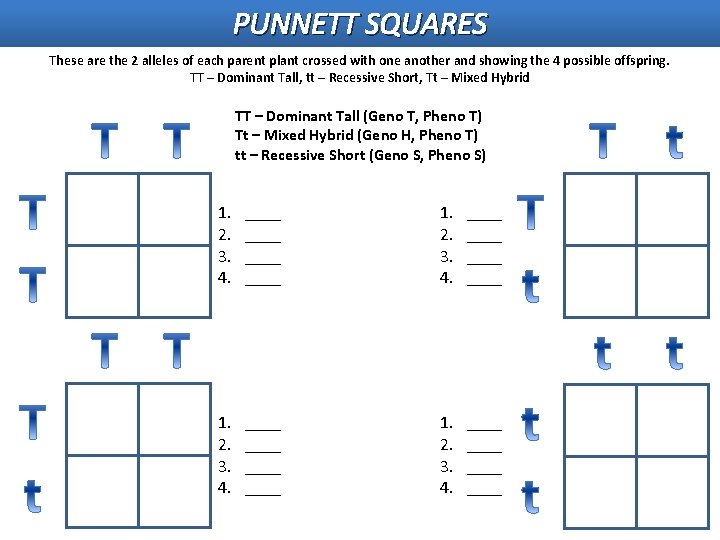 PUNNETT SQUARES

These are the 2 alleles of each parent plant crossed with one another and showing the 4 possible offspring.
TT – Dominant Tall, tt – Recessive Short, Tt – Mixed Hybrid

TT – Dominant Tall (Geno T, Pheno T)
Tt – Mixed Hybrid (Geno H, Pheno T)
tt – Recessive Short (Geno S, Pheno S)

T T

T
T

1. ____
2. ____
3. ____
4. ____

T t

T
t

1. ____
2. ____
3. ____
4. ____

T T

T
t

1. ____
2. ____
3. ____
4. ____

t t

t
t

1. ____
2. ____
3. ____
4. ____